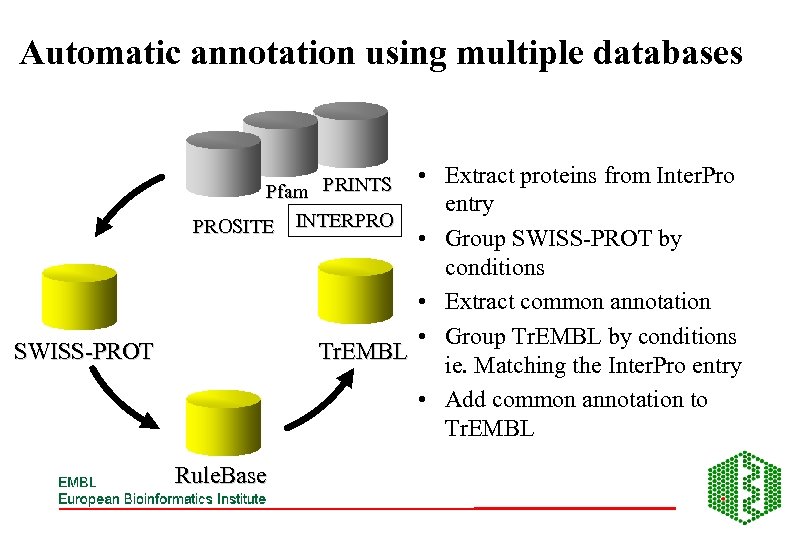 Automatic annotation using multiple databases

Pfam PRINTS

PROSITE INTERPRO

SWISS-PROT

TrEMBL

RuleBase

- Extract proteins from InterPro entry
- Group SWISS-PROT by conditions
- Extract common annotation
- Group TrEMBL by conditions ie. Matching the InterPro entry
- Add common annotation to TrEMBL

EMBL
European Bioinformatics Institute